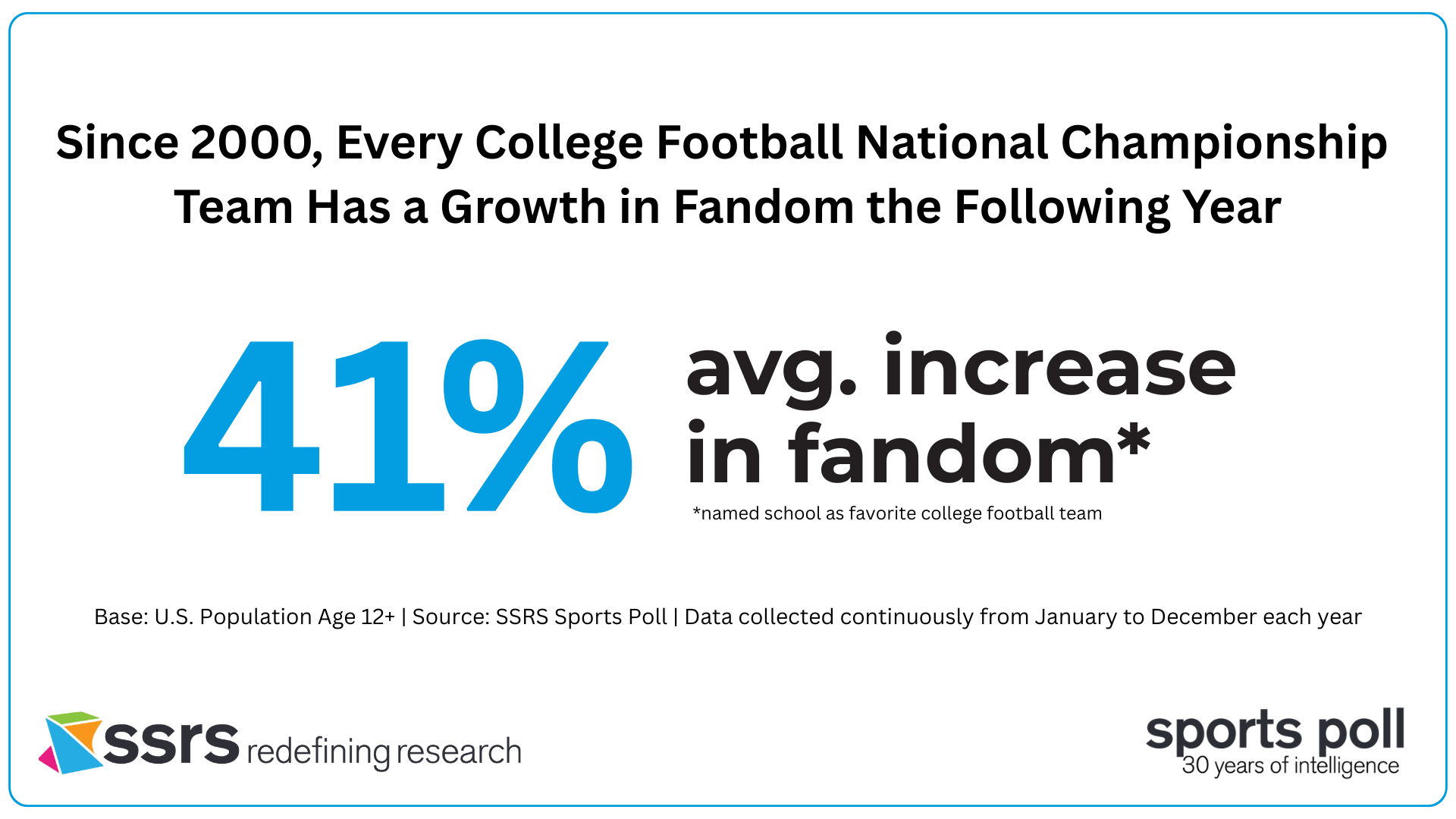 Since 2000, Every College Football National Championship Team Has a Growth in Fandom the Following Year

41%

avg. increase in fandom*

*named school as favorite college football team

Base: U.S. Population Age 12+ | Source: SSRS Sports Poll | Data collected continuously from January to December each year

ssrs redefining research

sports poll
30 years of intelligence